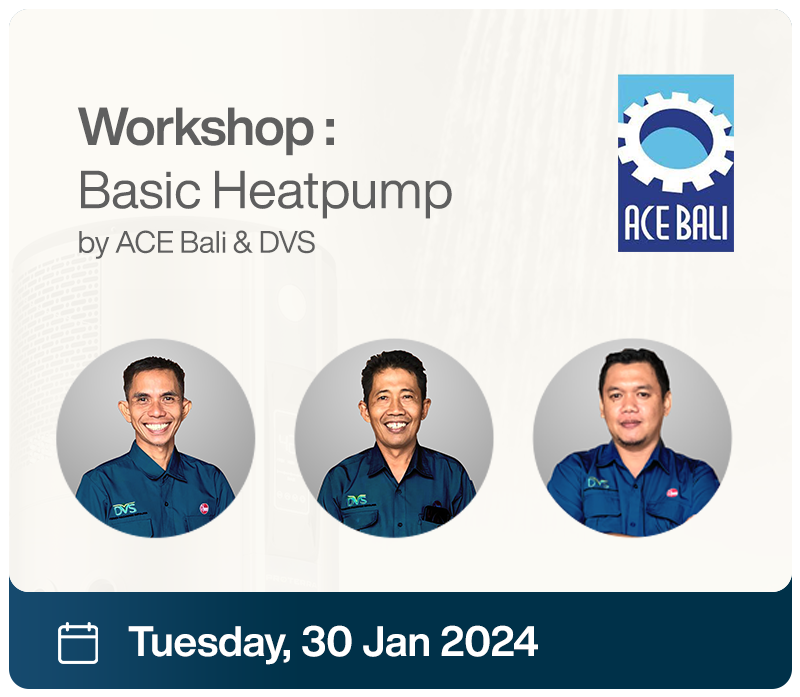 Workshop :
Basic Heatpump
by ACE Bali & DVS

ACE BALI

DVS

DVS

DVS

Tuesday, 30 Jan 2024